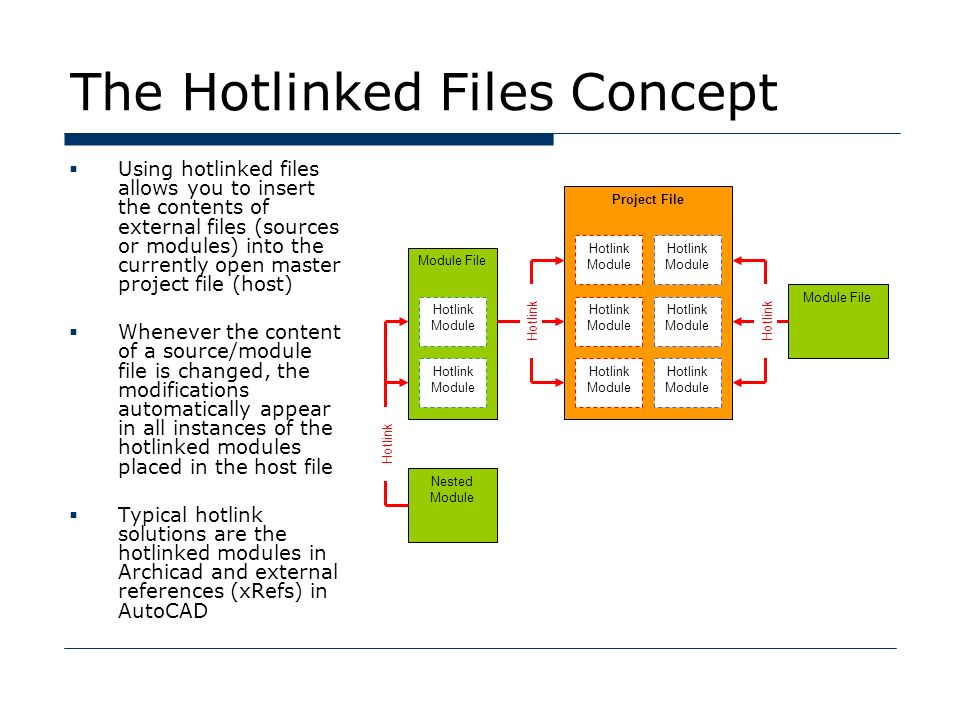 The Hotlinked Files Concept

▪ Using hotlinked files allows you to insert the contents of external files (sources or modules) into the currently open master project file (host)

▪ Whenever the content of a source/module file is changed, the modifications automatically appear in all instances of the hotlinked modules placed in the host file

▪ Typical hotlink solutions are the hotlinked modules in Archicad and external references (xRefs) in AutoCAD

Module File
Hotlink Module
Hotlink Module
Hotlink
Nested Module
Hotlink
Project File
Hotlink Module
Hotlink Module
Hotlink Module
Hotlink Module
Hotlink Module
Hotlink Module
Hotlink
Module File